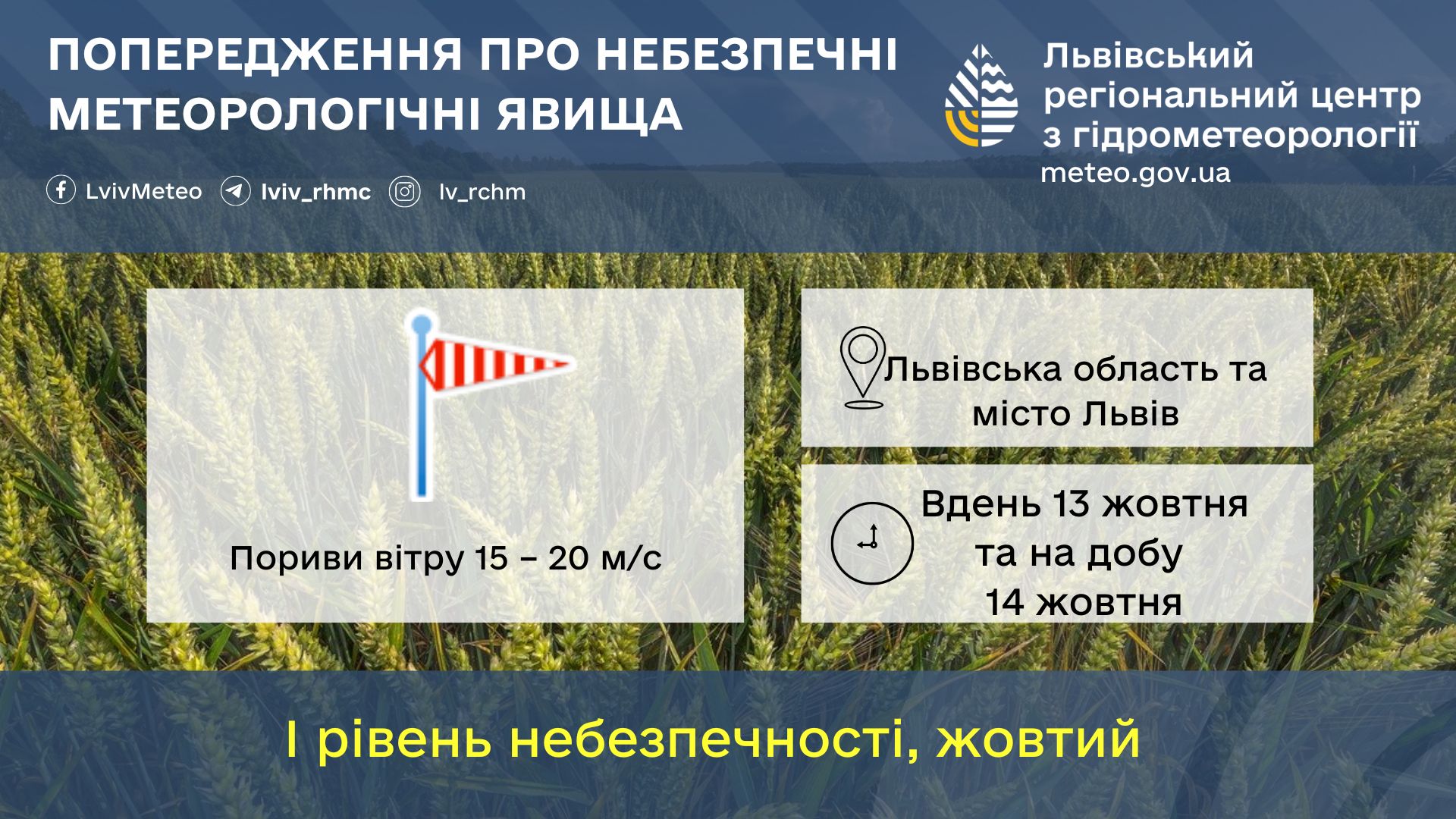 ПОПЕРЕДЖЕННЯ ПРО НЕБЕЗПЕЧНІ МЕТЕОРОЛОГІЧНІ ЯВИЩА

Львівський регіональний центр з гідрометеорології
meteo.gov.ua

LvivMeteo lviv_rhmc lv_rchm

Пориви вітру 15 – 20 м/с

Львівська область та місто Львів

Вдень 13 жовтня та на добу 14 жовтня

I рівень небезпечності, жовтий